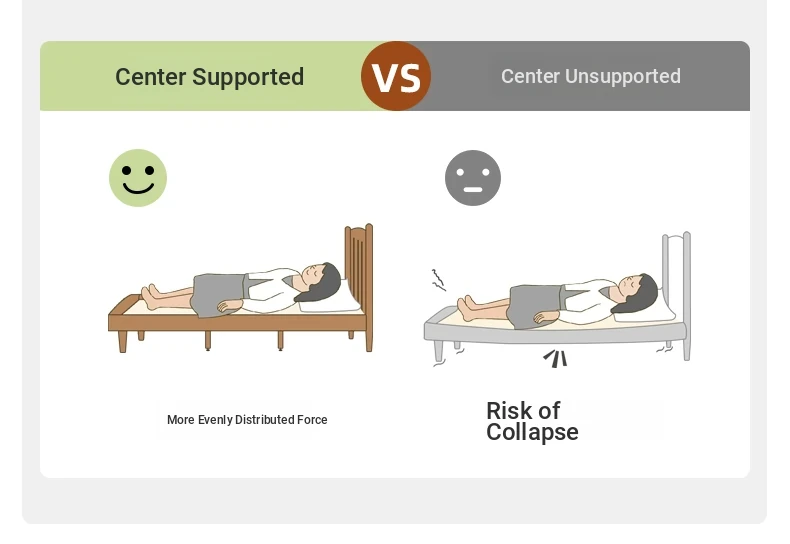 Center Supported

VS

Center Unsupported

More Evenly Distributed Force

Risk of Collapse